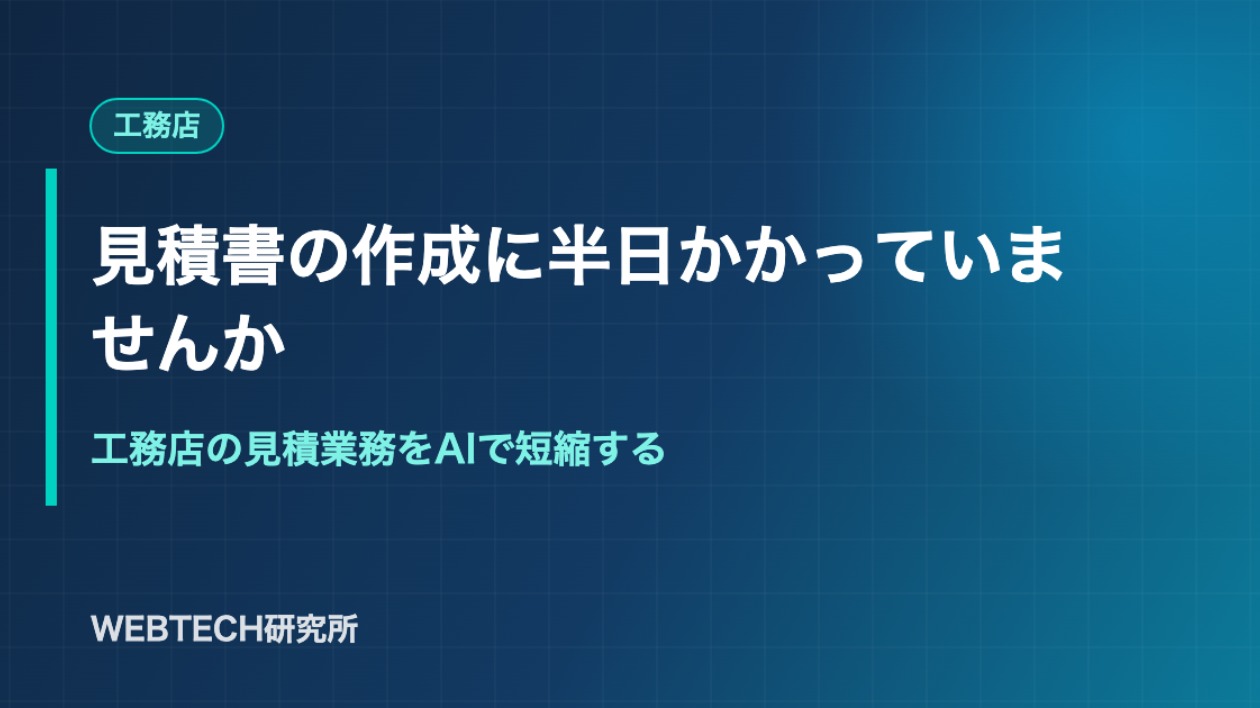 工務店

見積書の作成に半日かかっていませんか

工務店の見積業務をAIで短縮する

WEBTECH研究所